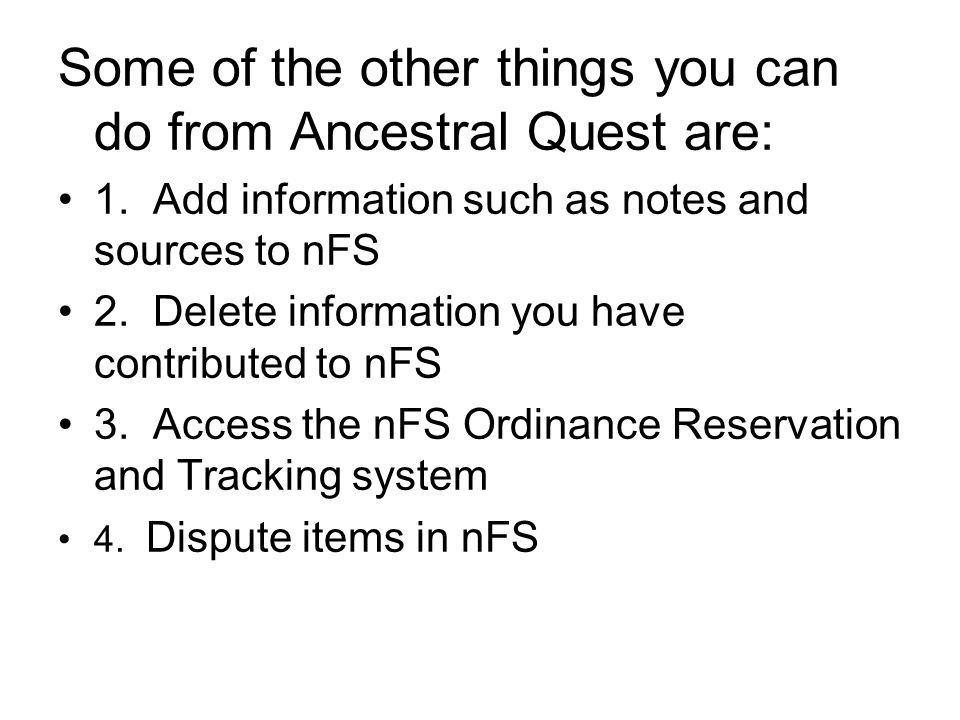 Some of the other things you can do from Ancestral Quest are:

• 1. Add information such as notes and sources to nFS

• 2. Delete information you have contributed to nFS

• 3. Access the nFS Ordinance Reservation and Tracking system

• 4. Dispute items in nFS